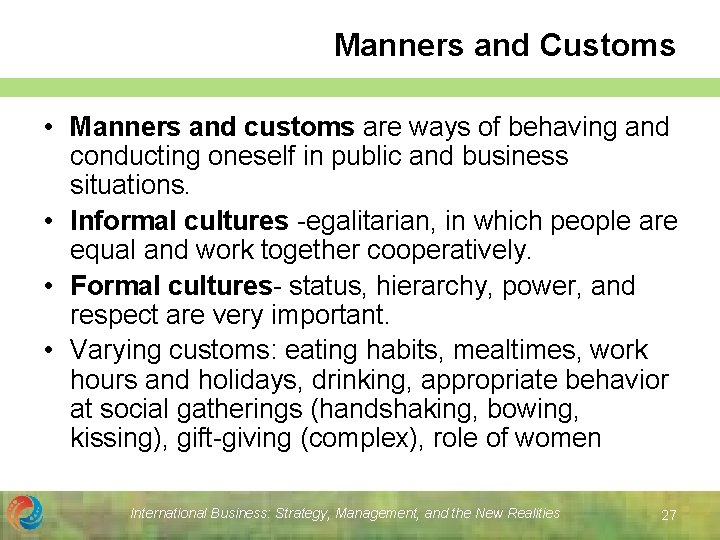 Manners and Customs

• Manners and customs are ways of behaving and conducting oneself in public and business situations.

• Informal cultures -egalitarian, in which people are equal and work together cooperatively.

• Formal cultures- status, hierarchy, power, and respect are very important.

• Varying customs: eating habits, mealtimes, work hours and holidays, drinking, appropriate behavior at social gatherings (handshaking, bowing, kissing), gift-giving (complex), role of women

International Business: Strategy, Management, and the New Realities

27